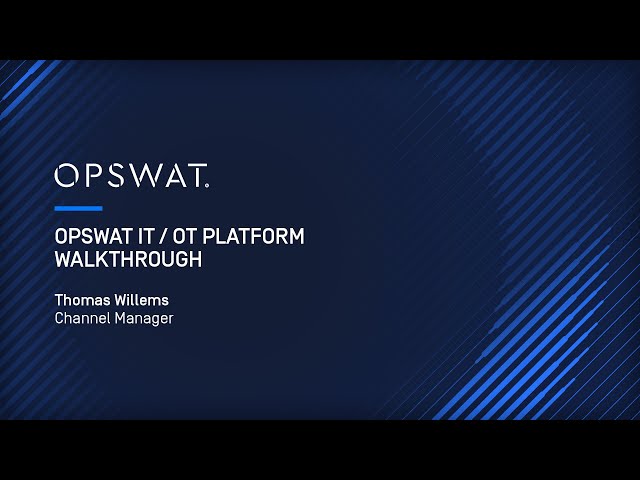 OPSWAT.

OPSWAT IT / OT PLATFORM WALKTHROUGH

Thomas Willems
Channel Manager